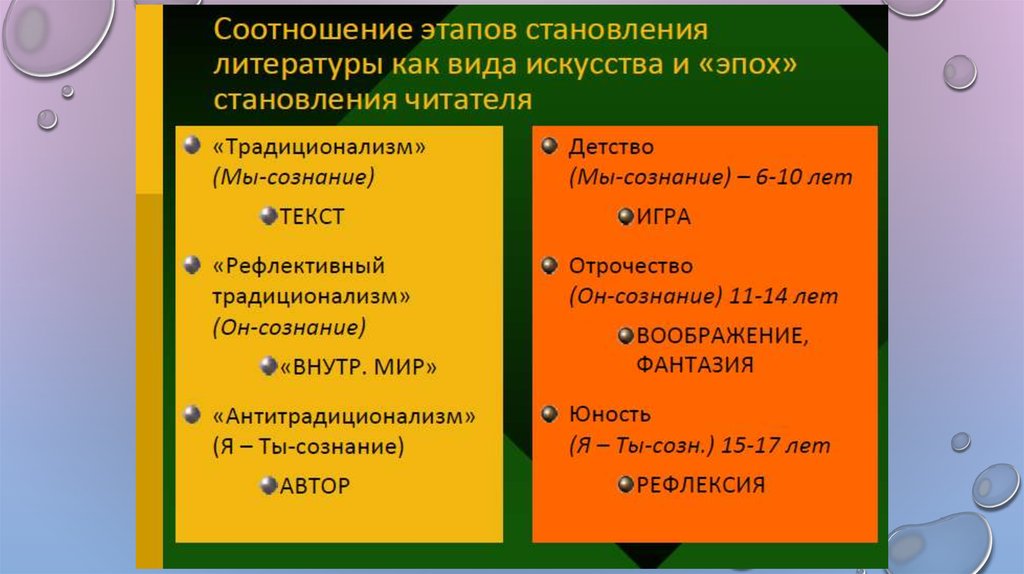 Соотношение этапов становления литературы как вида искусства и «эпох» становления читателя

«Традиционализм» (Мы-сознание)

ТЕКСТ

«Рефлективный традиционализм» (Он-сознание)

«ВНУТР. МИР»

«Антитрадиционализм» (Я – Ты-сознание)

АВТОР

Детство (Мы-сознание) – 6-10 лет

ИГРА

Отрочество (Он-сознание) 11-14 лет

ВООБРАЖЕНИЕ, ФАНТАЗИЯ

Юность (Я – Ты-созн.) 15-17 лет

РЕФЛЕКСИЯ